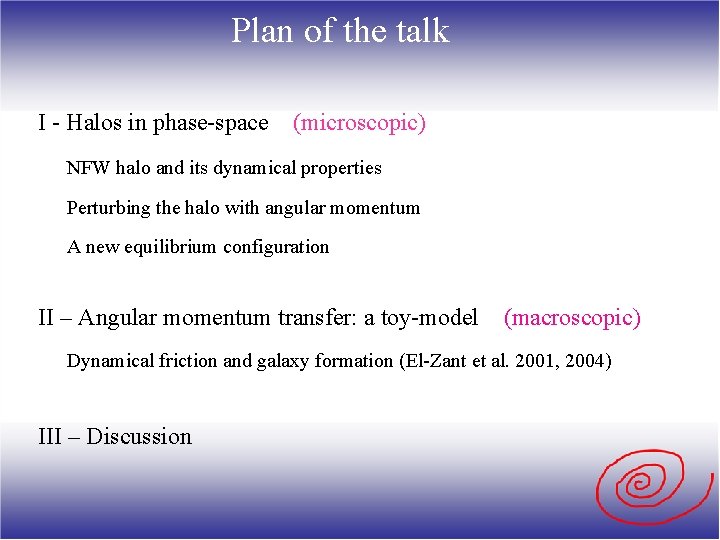 Plan of the talk

I - Halos in phase-space (microscopic)

NFW halo and its dynamical properties

Perturbing the halo with angular momentum

A new equilibrium configuration

II – Angular momentum transfer: a toy-model (macroscopic)

Dynamical friction and galaxy formation (El-Zant et al. 2001, 2004)

III – Discussion